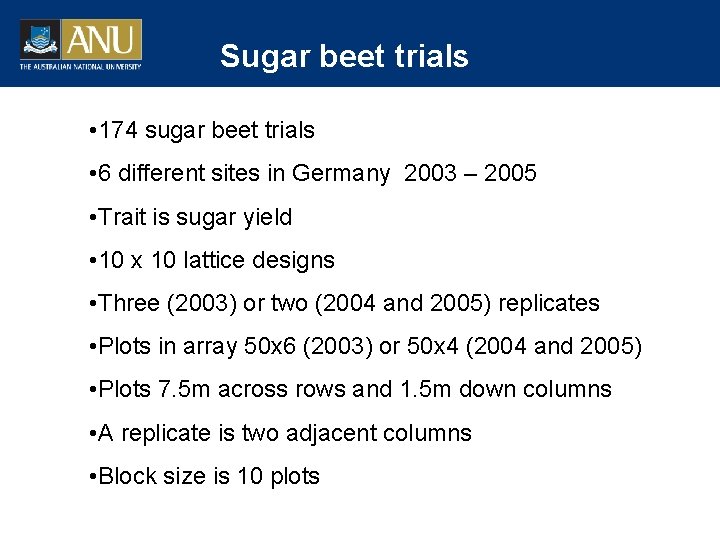 ANU
THE AUSTRALIAN NATIONAL UNIVERSITY

Sugar beet trials

•174 sugar beet trials

•6 different sites in Germany 2003 – 2005

•Trait is sugar yield

•10 x 10 lattice designs

•Three (2003) or two (2004 and 2005) replicates

•Plots in array 50x6 (2003) or 50x4 (2004 and 2005)

•Plots 7.5m across rows and 1.5m down columns

•A replicate is two adjacent columns

•Block size is 10 plots